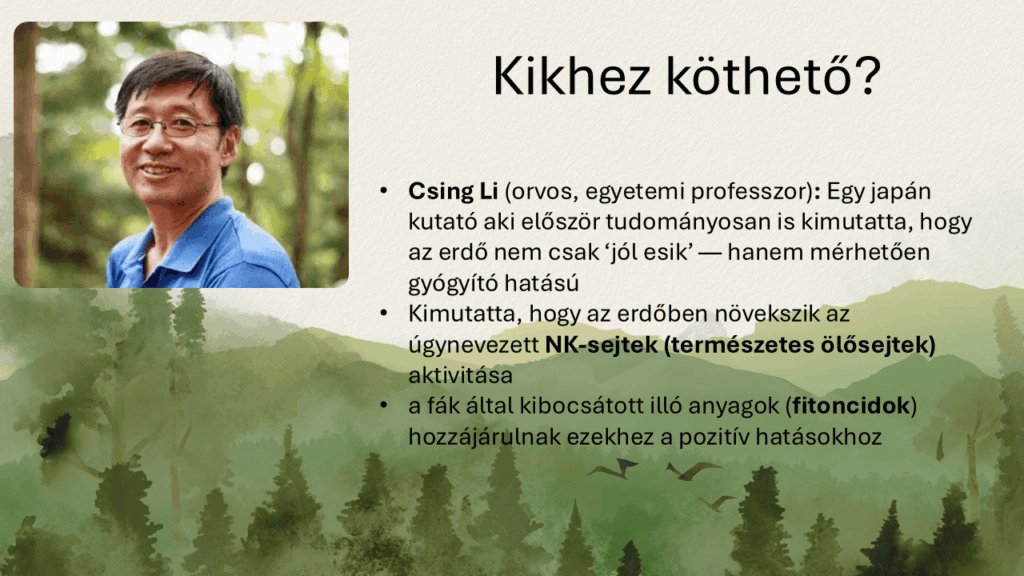 Kikhez köthető?

• Csing Li (orvos, egyetemi professzor): Egy japán kutató aki először tudományosan is kimutatta, hogy az erdő nem csak ‘jól esik’ — hanem mérhetően gyógyító hatású
• Kimutatta, hogy az erdőben növekszik az úgynevezett NK-sejtek (természetes ölősejtek) aktivitása
• a fák által kibocsátott illó anyagok (fitoncidok) hozzájárulnak ezekhez a pozitív hatásokhoz